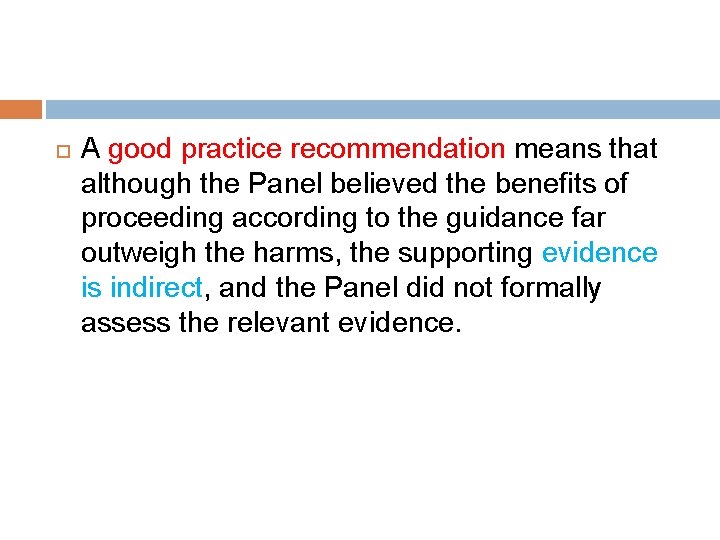 A good practice recommendation means that although the Panel believed the benefits of proceeding according to the guidance far outweigh the harms, the supporting evidence is indirect, and the Panel did not formally assess the relevant evidence.